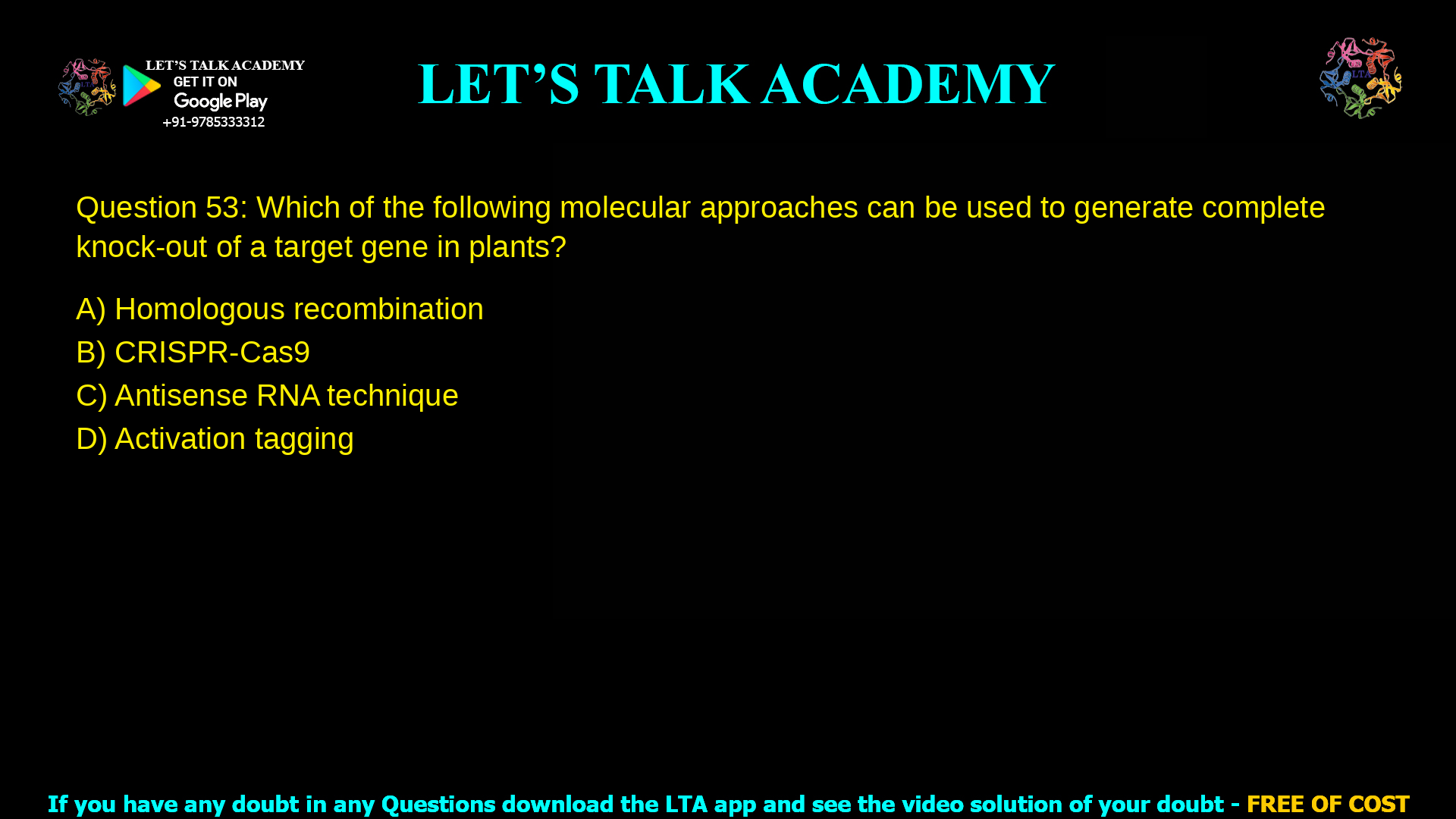 LET'S TALK ACADEMY
GET IT ON
Google Play
+91-9785333312

LET'S TALK ACADEMY

LTA

Question 53: Which of the following molecular approaches can be used to generate complete knock-out of a target gene in plants?

A) Homologous recombination
B) CRISPR-Cas9
C) Antisense RNA technique
D) Activation tagging

If you have any doubt in any Questions download the LTA app and see the video solution of your doubt - FREE OF COST